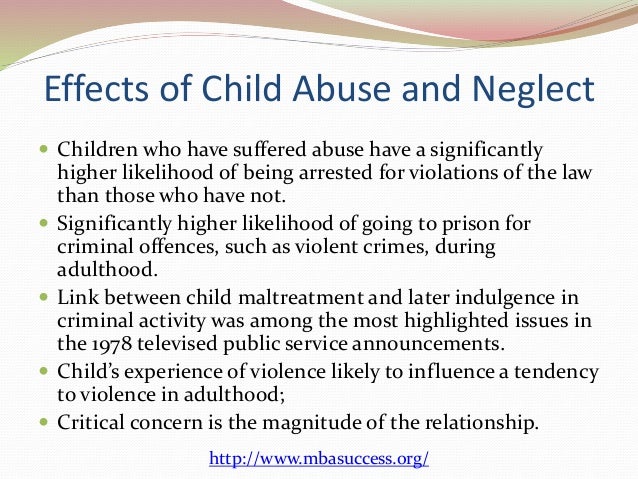 Effects of Child Abuse and Neglect

- Children who have suffered abuse have a significantly higher likelihood of being arrested for violations of the law than those who have not.
- Significantly higher likelihood of going to prison for criminal offences, such as violent crimes, during adulthood.
- Link between child maltreatment and later indulgence in criminal activity was among the most highlighted issues in the 1978 televised public service announcements.
- Child's experience of violence likely to influence a tendency to violence in adulthood;
- Critical concern is the magnitude of the relationship.

http://www.mbasuccess.org/